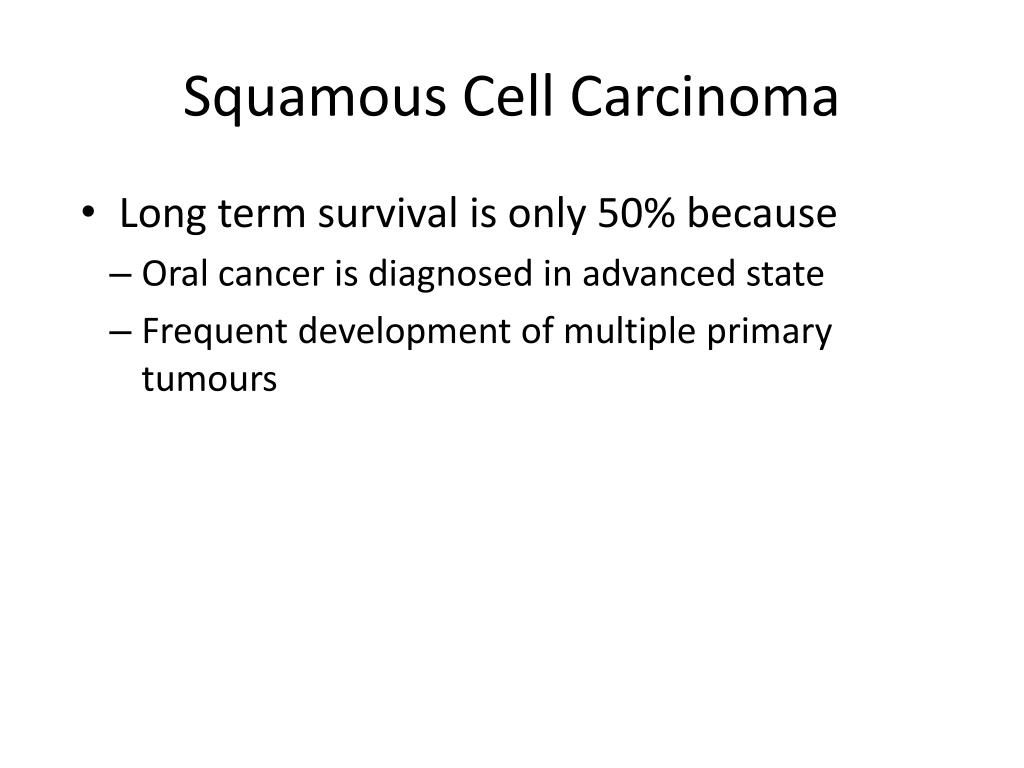 Squamous Cell Carcinoma

• Long term survival is only 50% because
– Oral cancer is diagnosed in advanced state
– Frequent development of multiple primary tumours